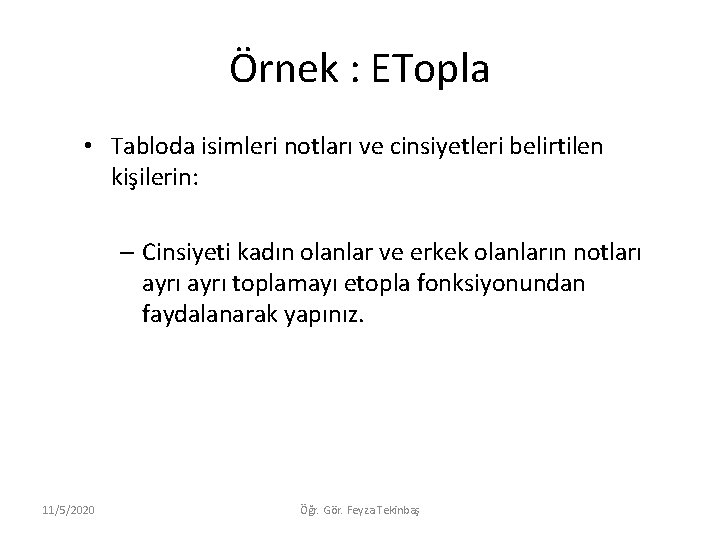 Örnek : ETopla

• Tabloda isimleri notları ve cinsiyetleri belirtilen kişilerin:

– Cinsiyeti kadın olanlar ve erkek olanların notları ayrı ayrı toplamayı etopla fonksiyonundan faydalanarak yapınız.

11/5/2020

Öğr. Gör. Feyza Tekinbaş